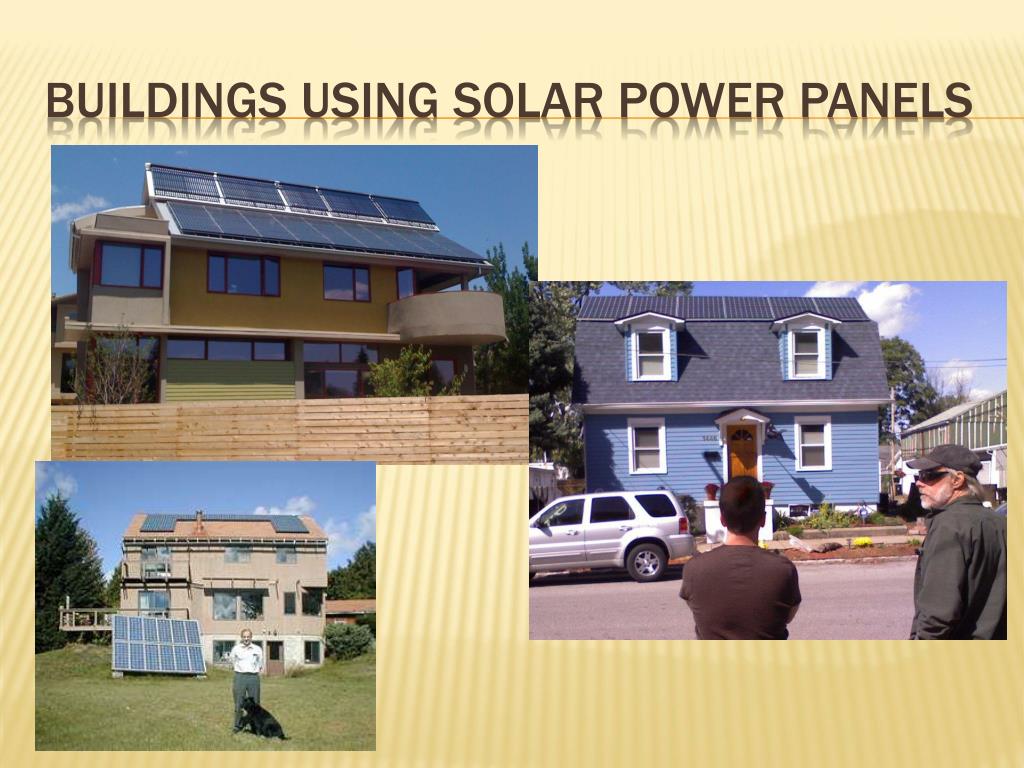 BUILDINGS USING SOLAR POWER PANELS